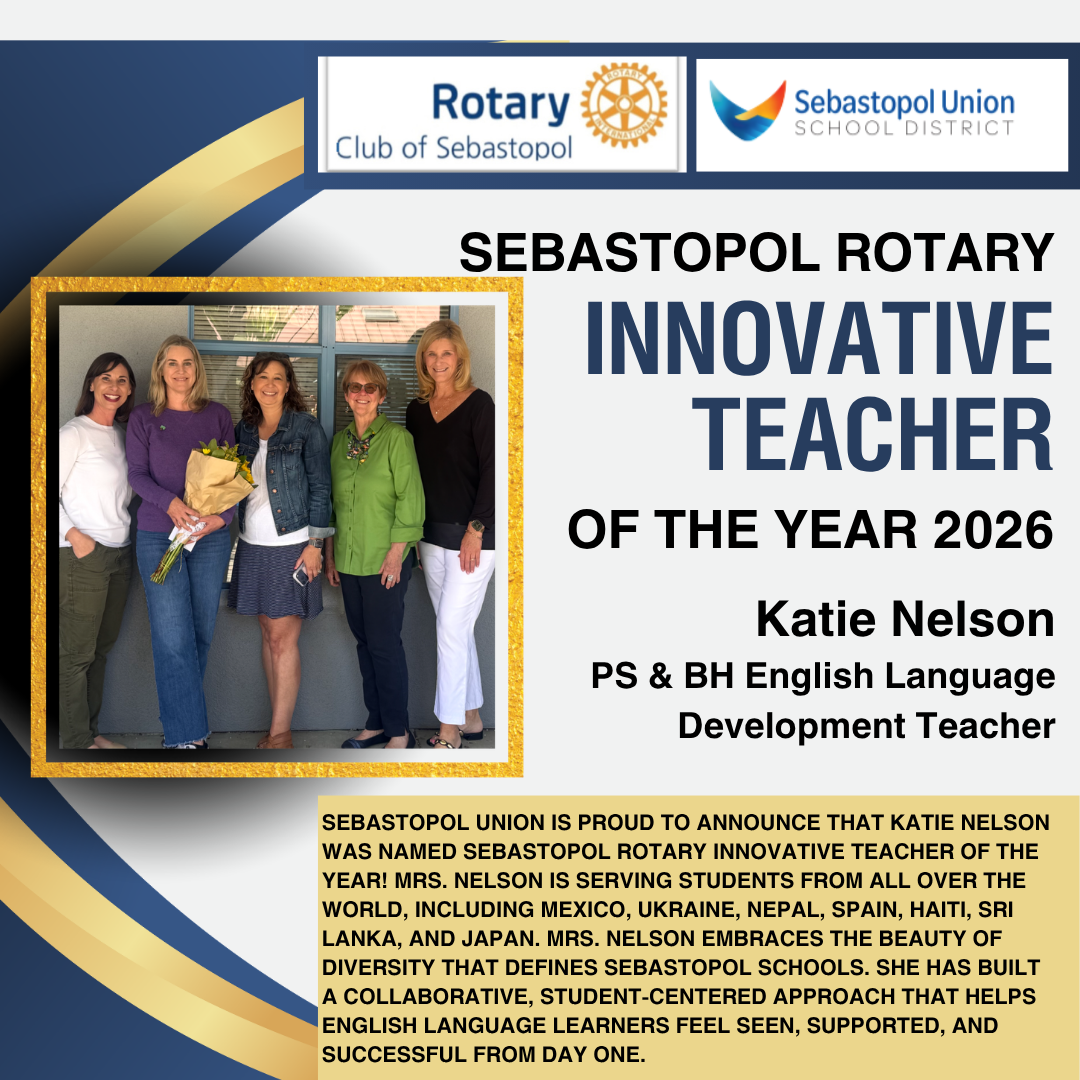 Rotary
Club of Sebastopol

ROTARY INTERNATIONAL

Sebastopol Union
SCHOOL DISTRICT

SEBASTOPOL ROTARY
INNOVATIVE TEACHER
OF THE YEAR 2026

Katie Nelson
PS & BH English Language Development Teacher

SEBASTOPOL UNION IS PROUD TO ANNOUNCE THAT KATIE NELSON WAS NAMED SEBASTOPOL ROTARY INNOVATIVE TEACHER OF THE YEAR! MRS. NELSON IS SERVING STUDENTS FROM ALL OVER THE WORLD, INCLUDING MEXICO, UKRAINE, NEPAL, SPAIN, HAITI, SRI LANKA, AND JAPAN. MRS. NELSON EMBRACES THE BEAUTY OF DIVERSITY THAT DEFINES SEBASTOPOL SCHOOLS. SHE HAS BUILT A COLLABORATIVE, STUDENT-CENTERED APPROACH THAT HELPS ENGLISH LANGUAGE LEARNERS FEEL SEEN, SUPPORTED, AND SUCCESSFUL FROM DAY ONE.